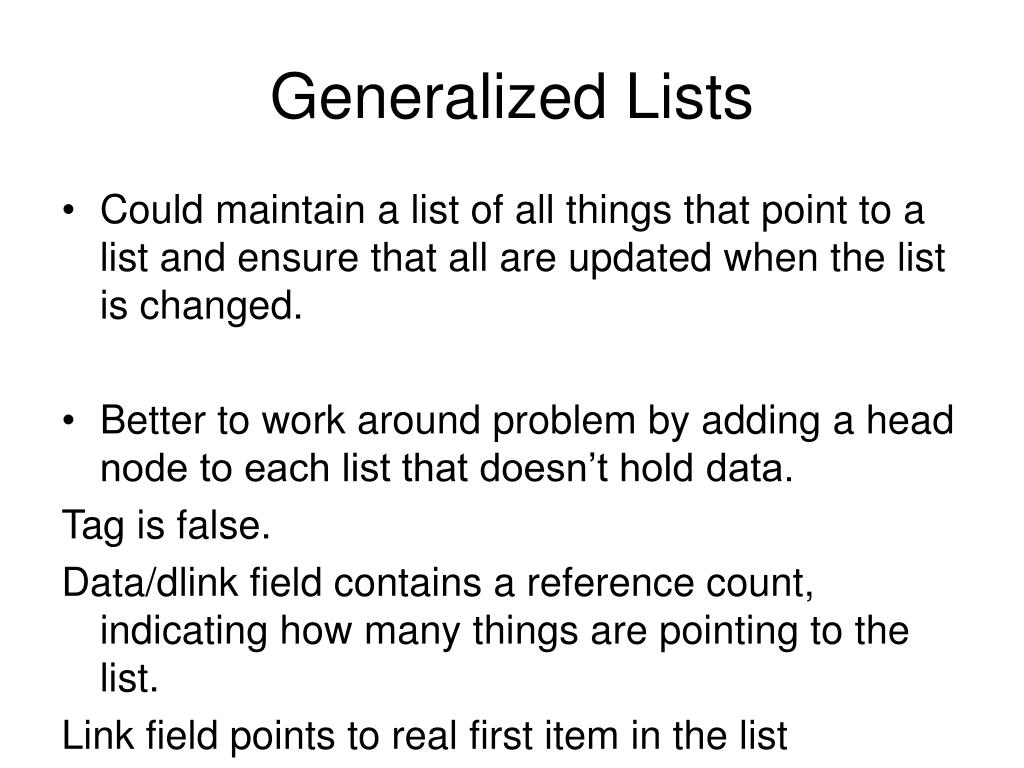 Generalized Lists

• Could maintain a list of all things that point to a list and ensure that all are updated when the list is changed.

• Better to work around problem by adding a head node to each list that doesn’t hold data.

Tag is false.

Data/dlink field contains a reference count, indicating how many things are pointing to the list.

Link field points to real first item in the list